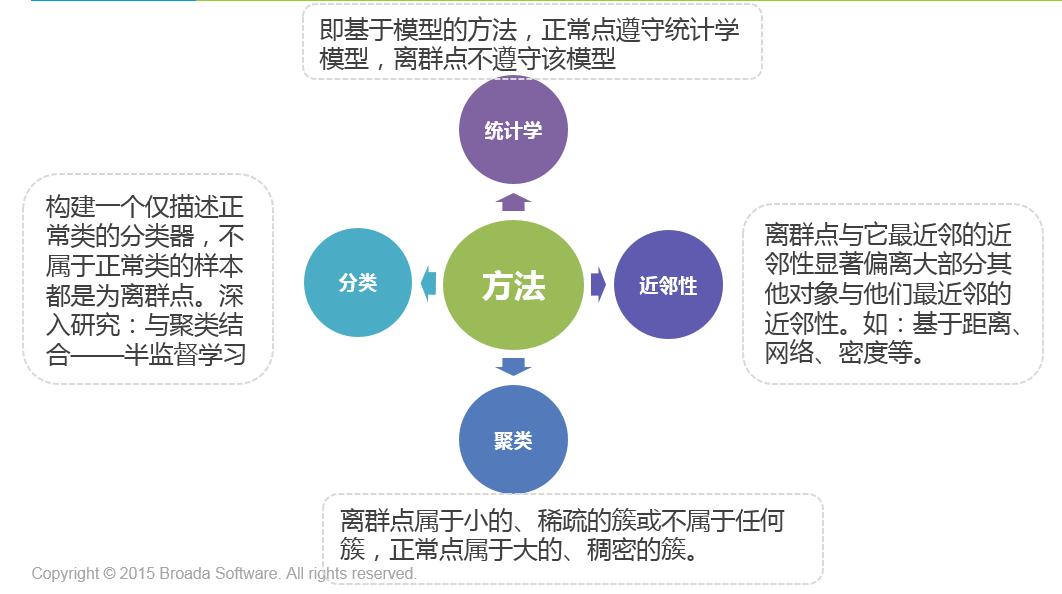 即基于模型的方法，正常点遵守统计学模型，离群点不遵守该模型

统计学

构建一个仅描述正常类的分类器，不属于正常类的样本都是为离群点。深入研究：与聚类结合——半监督学习

分类

方法

近邻性

离群点与它最近邻的近邻性显著偏离大部分其他对象与他们最近邻的近邻性。如：基于距离、网络、密度等。

聚类

离群点属于小的、稀疏的簇或不属于任何簇，正常点属于大的、稠密的簇。

Copyright © 2015 Broada Software. All rights reserved.